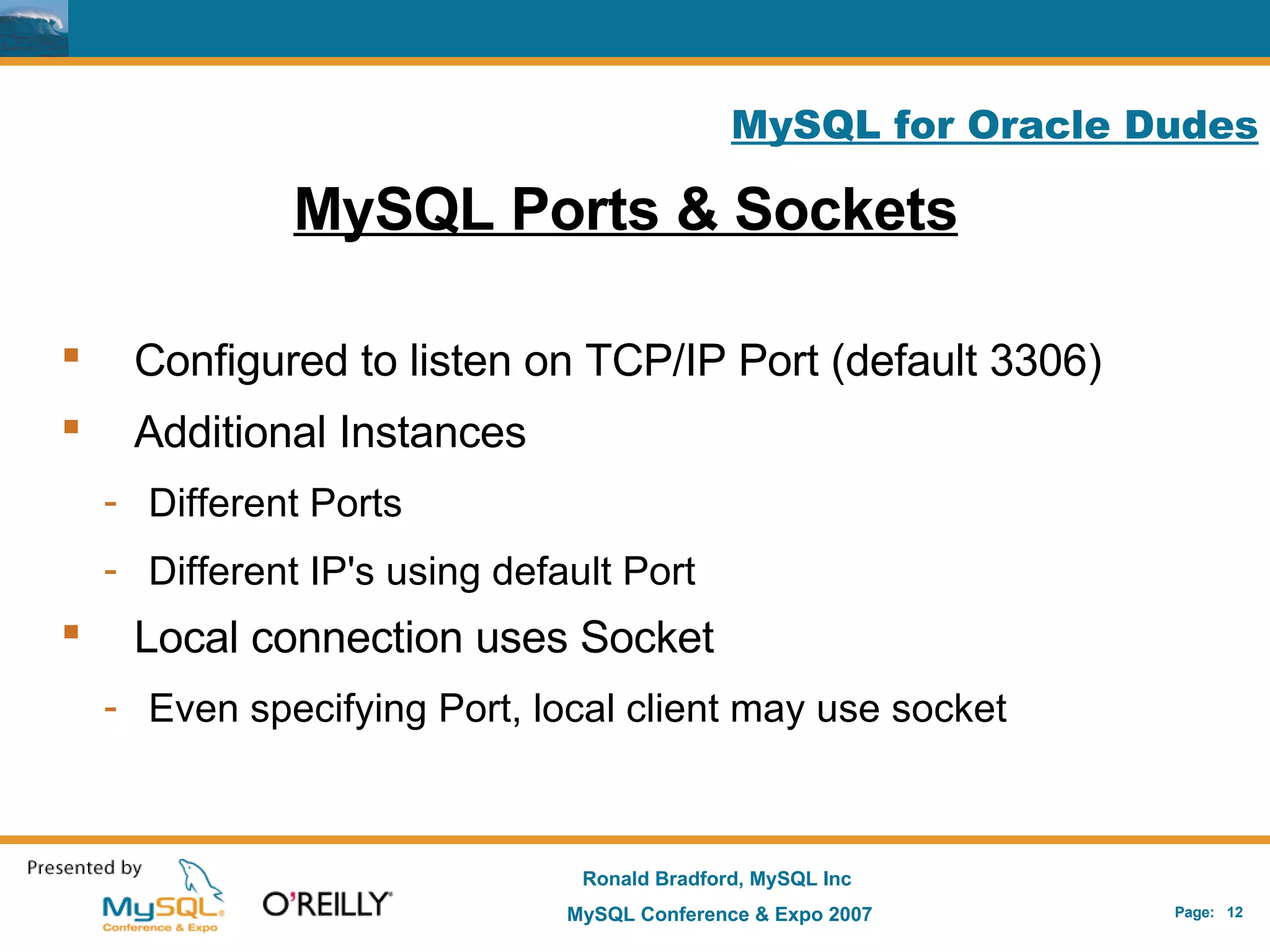 MySQL for Oracle Dudes

MySQL Ports & Sockets

▪ Configured to listen on TCP/IP Port (default 3306)

▪ Additional Instances

- Different Ports

- Different IP's using default Port

▪ Local connection uses Socket

- Even specifying Port, local client may use socket

Presented by
MySQL
Conference & Expo
O'REILLY

Ronald Bradford, MySQL Inc
MySQL Conference & Expo 2007

Page: 12